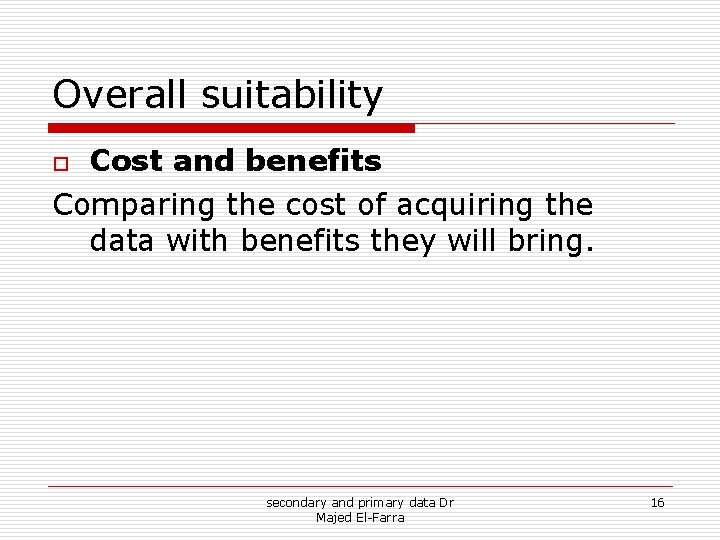 Overall suitability

Cost and benefits

Comparing the cost of acquiring the data with benefits they will bring.

secondary and primary data Dr Majed El-Farra

16